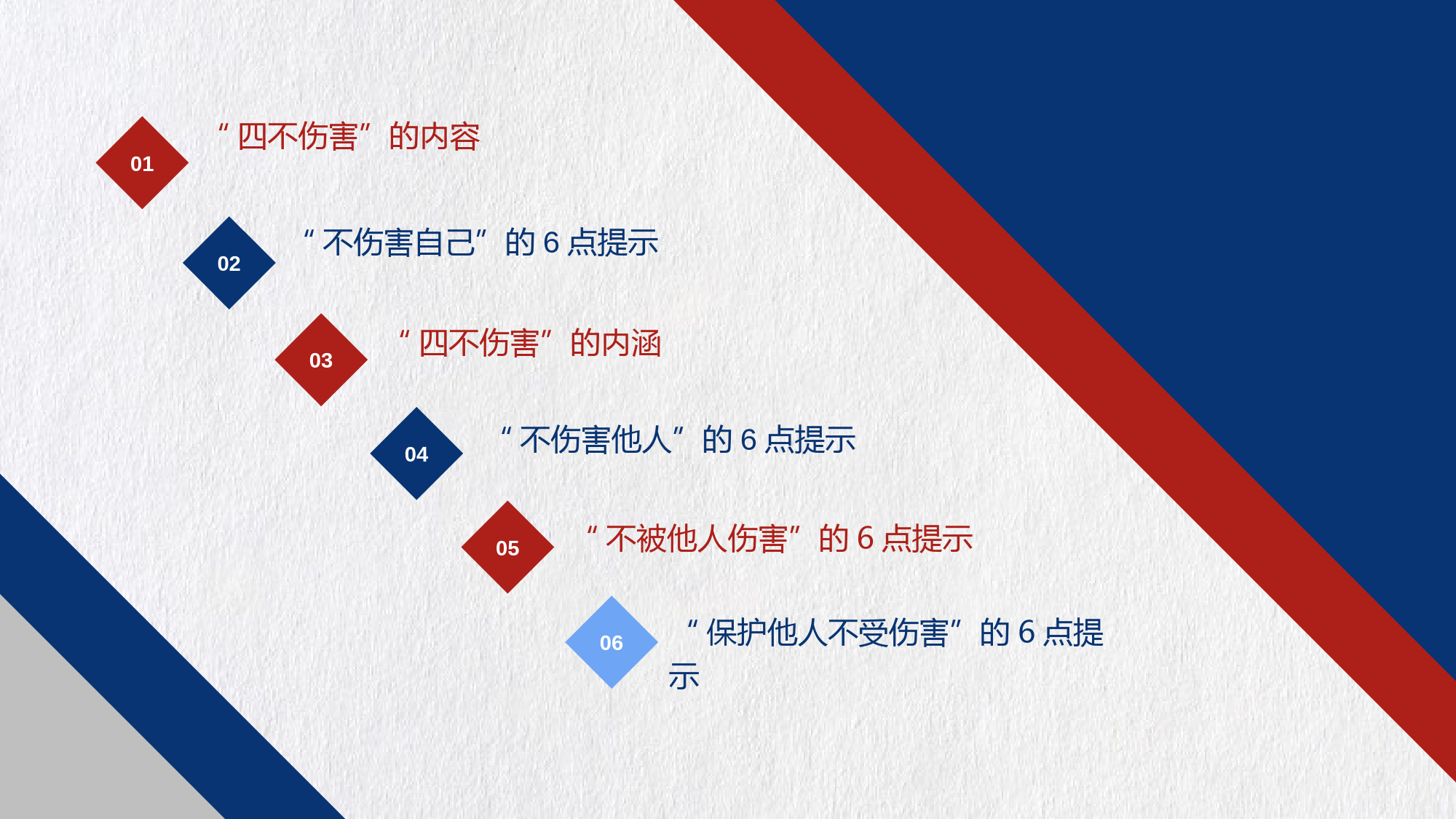 01
“四不伤害”的内容

02
“不伤害自己”的 6 点提示

03
“四不伤害”的内涵

04
“不伤害他人”的 6 点提示

05
“不被他人伤害”的 6 点提示

06
“保护他人不受伤害”的 6 点提示